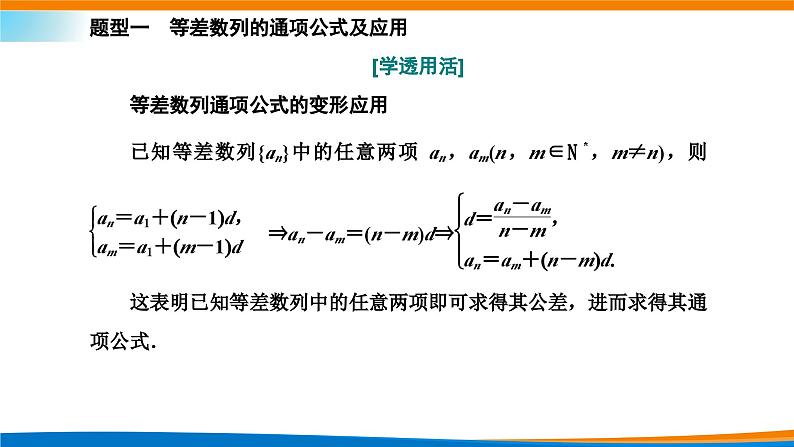 题型一　等差数列的通项公式及应用

[学透用活]

等差数列通项公式的变形应用

已知等差数列$\{a_n\}$中的任意两项 $a_n$，$a_m(n，m\in N^*，m\neq n)$，则

$\begin{cases}a_n=a_1+(n-1)d,\\a_m=a_1+(m-1)d\end{cases}\Rightarrow a_n-a_m=(n-m)d\Rightarrow\begin{cases}d=\frac{a_n-a_m}{n-m},\\a_n=a_m+(n-m)d.\end{cases}$

这表明已知等差数列中的任意两项即可求得其公差，进而求得其通项公式.